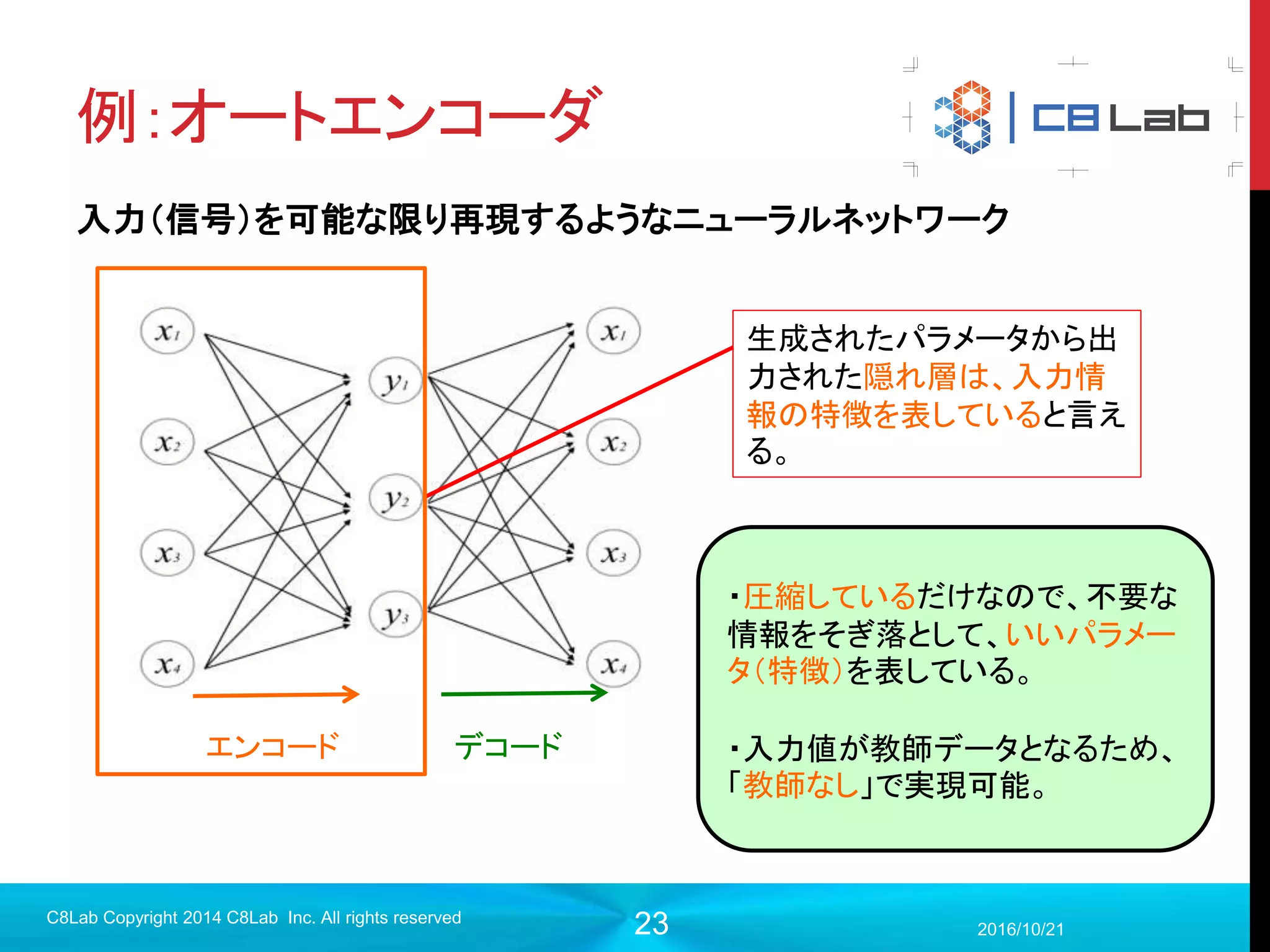 例：オートエンコーダ

C8 Lab

入力（信号）を可能な限り再現するようなニューラルネットワーク

$x_1$
$x_2$
$x_3$
$x_4$
$y_1$
$y_2$
$y_3$
$x_1$
$x_2$
$x_3$
$x_4$

エンコード

デコード

生成されたパラメータから出力された隠れ層は、入力情報の特徴を表していると言える。

・圧縮しているだけなので、不要な情報をそぎ落として、いいパラメータ（特徴）を表している。

・入力値が教師データとなるため、「教師なし」で実現可能。

C8Lab Copyright 2014 C8Lab Inc. All rights reserved

23

2016/10/21